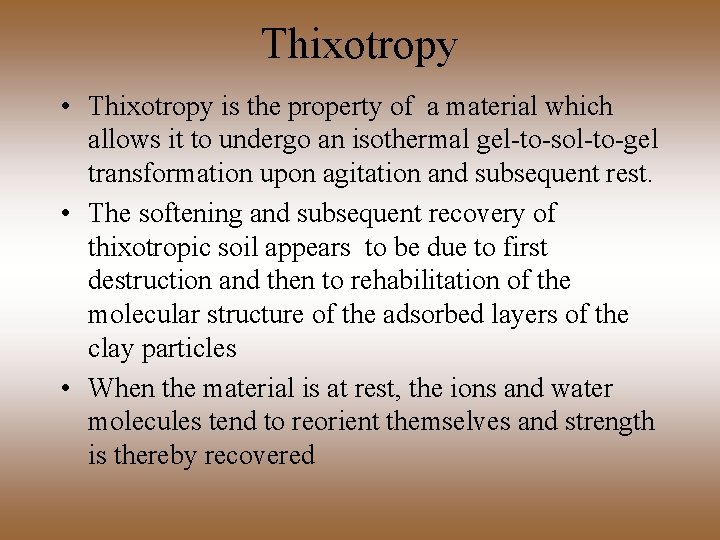 Thixotropy

• Thixotropy is the property of a material which allows it to undergo an isothermal gel-to-sol-to-gel transformation upon agitation and subsequent rest.

• The softening and subsequent recovery of thixotropic soil appears to be due to first destruction and then to rehabilitation of the molecular structure of the adsorbed layers of the clay particles

• When the material is at rest, the ions and water molecules tend to reorient themselves and strength is thereby recovered